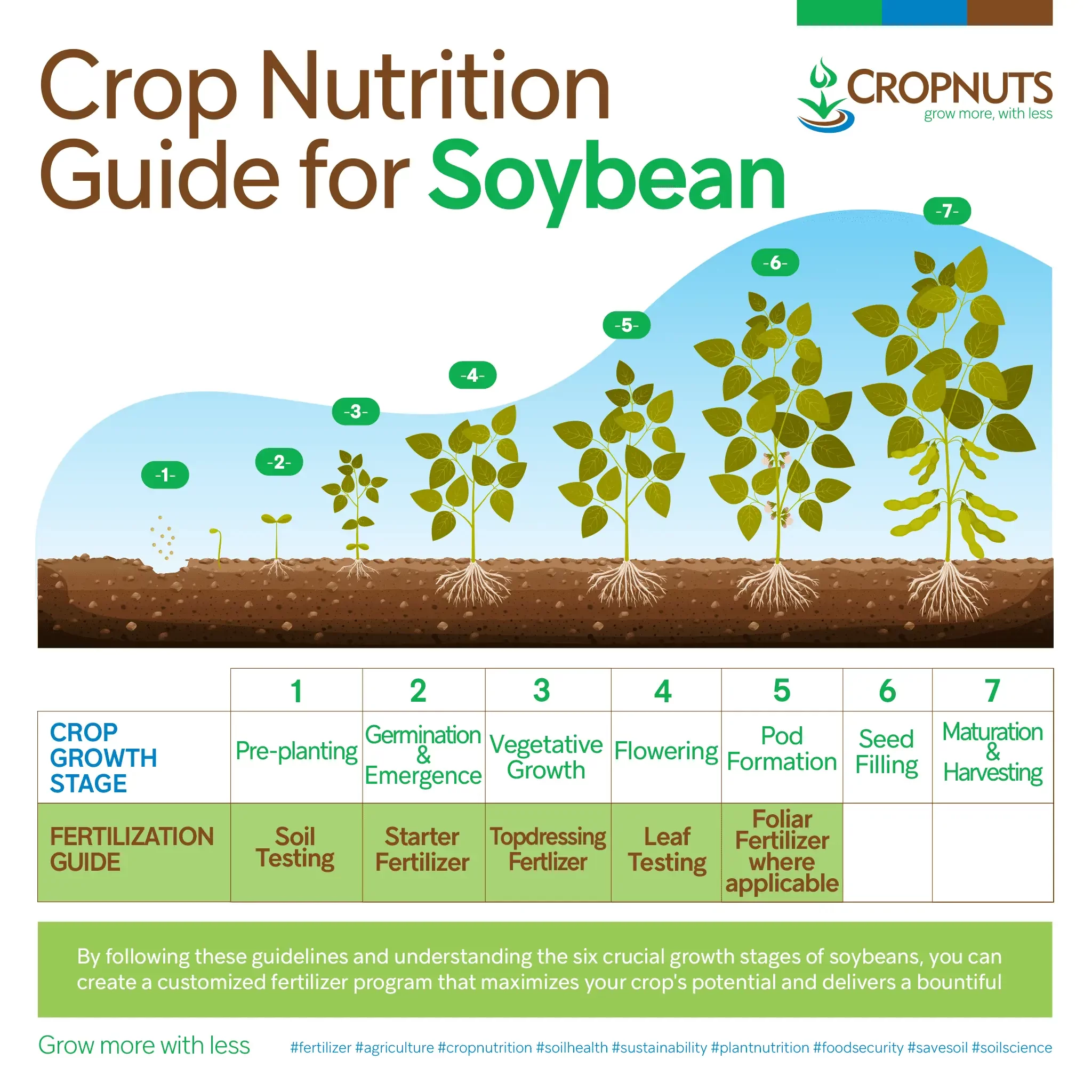 Crop Nutrition Guide for Soybean

CROPNUTS
grow more, with less

-1- -2- -3- -4- -5- -6- -7-

| | 1 | 2 | 3 | 4 | 5 | 6 | 7 |
|---|---|---|---|---|---|---|---|
| CROP GROWTH STAGE | Pre-planting | Germination & Emergence | Vegetative Growth | Flowering | Pod Formation | Seed Filling | Maturation & Harvesting |
| FERTILIZATION GUIDE | Soil Testing | Starter Fertilizer | Topdressing Fertlizer | Leaf Testing | Foliar Fertilizer where applicable | | |

By following these guidelines and understanding the six crucial growth stages of soybeans, you can create a customized fertilizer program that maximizes your crop's potential and delivers a bountiful

Grow more with less

#fertilizer #agriculture #cropnutrition #soilhealth #sustainability #plantnutrition #foodsecurity #savesoil #soilscience